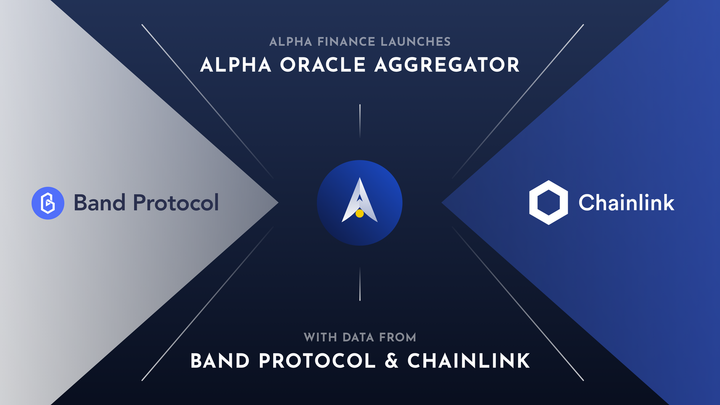 ALPHA FINANCE LAUNCHES
ALPHA ORACLE AGGREGATOR

Band Protocol

Chainlink

WITH DATA FROM
BAND PROTOCOL & CHAINLINK